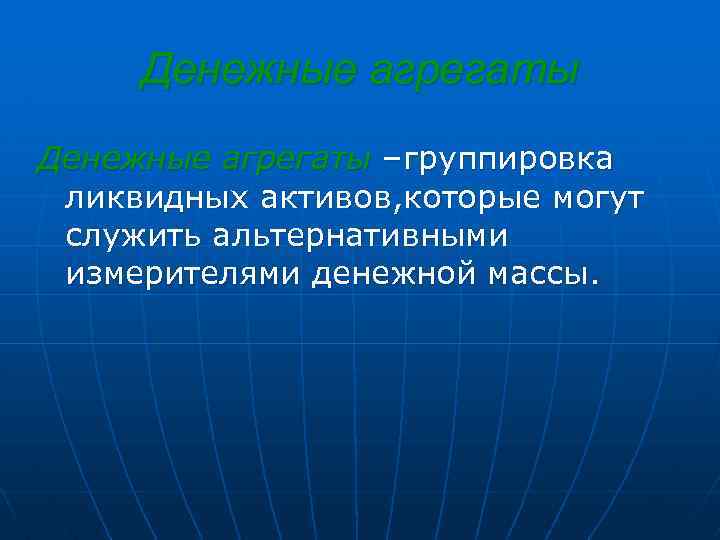 Денежные агрегаты

Денежные агрегаты –группировка ликвидных активов,которые могут служить альтернативными измерителями денежной массы.